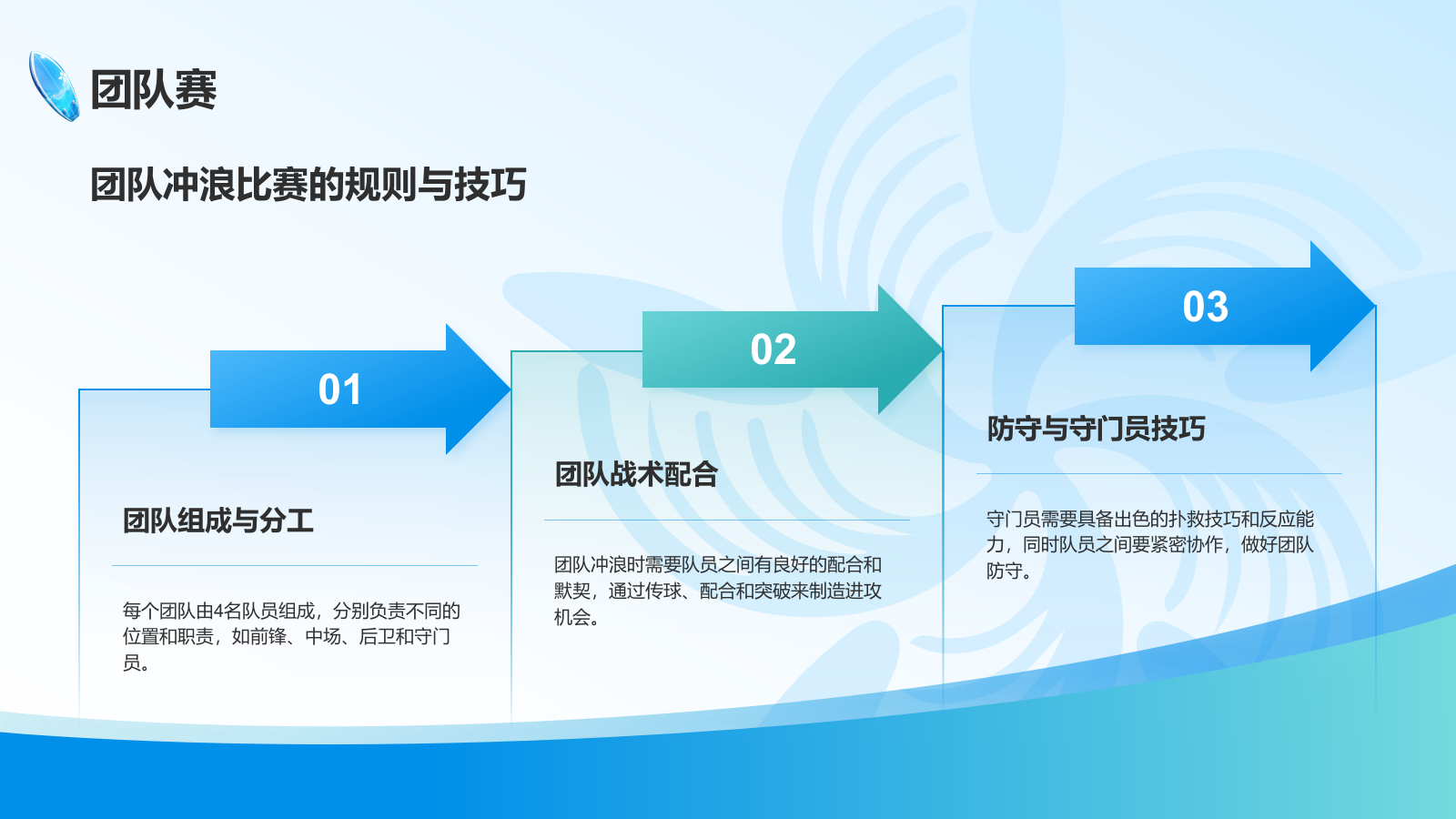 团队赛

团队冲浪比赛的规则与技巧

01

团队组成与分工

每个团队由4名队员组成，分别负责不同的位置和职责，如前锋、中场、后卫和守门员。

02

团队战术配合

团队冲浪时需要队员之间有良好的配合和默契，通过传球、配合和突破来制造进攻机会。

03

防守与守门员技巧

守门员需要具备出色的扑救技巧和反应能力，同时队员之间要紧密协作，做好团队防守。